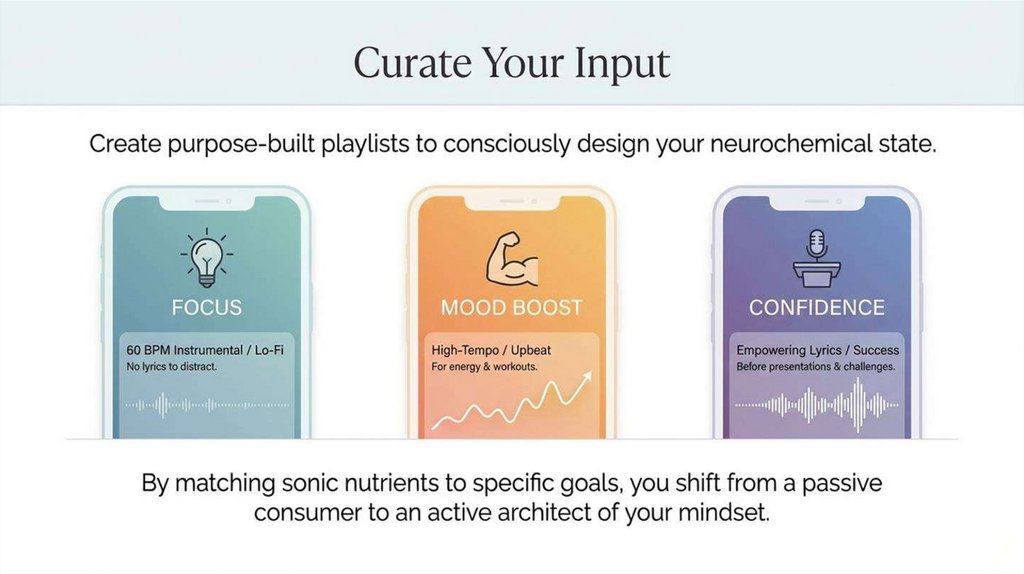 Curate Your Input

Create purpose-built playlists to consciously design your neurochemical state.

FOCUS

60 BPM Instrumental / Lo-Fi
No lyrics to distract.

MOOD BOOST

High-Tempo / Upbeat
For energy & workouts.

CONFIDENCE

Empowering Lyrics / Success
Before presentations & challenges.

By matching sonic nutrients to specific goals, you shift from a passive consumer to an active architect of your mindset.